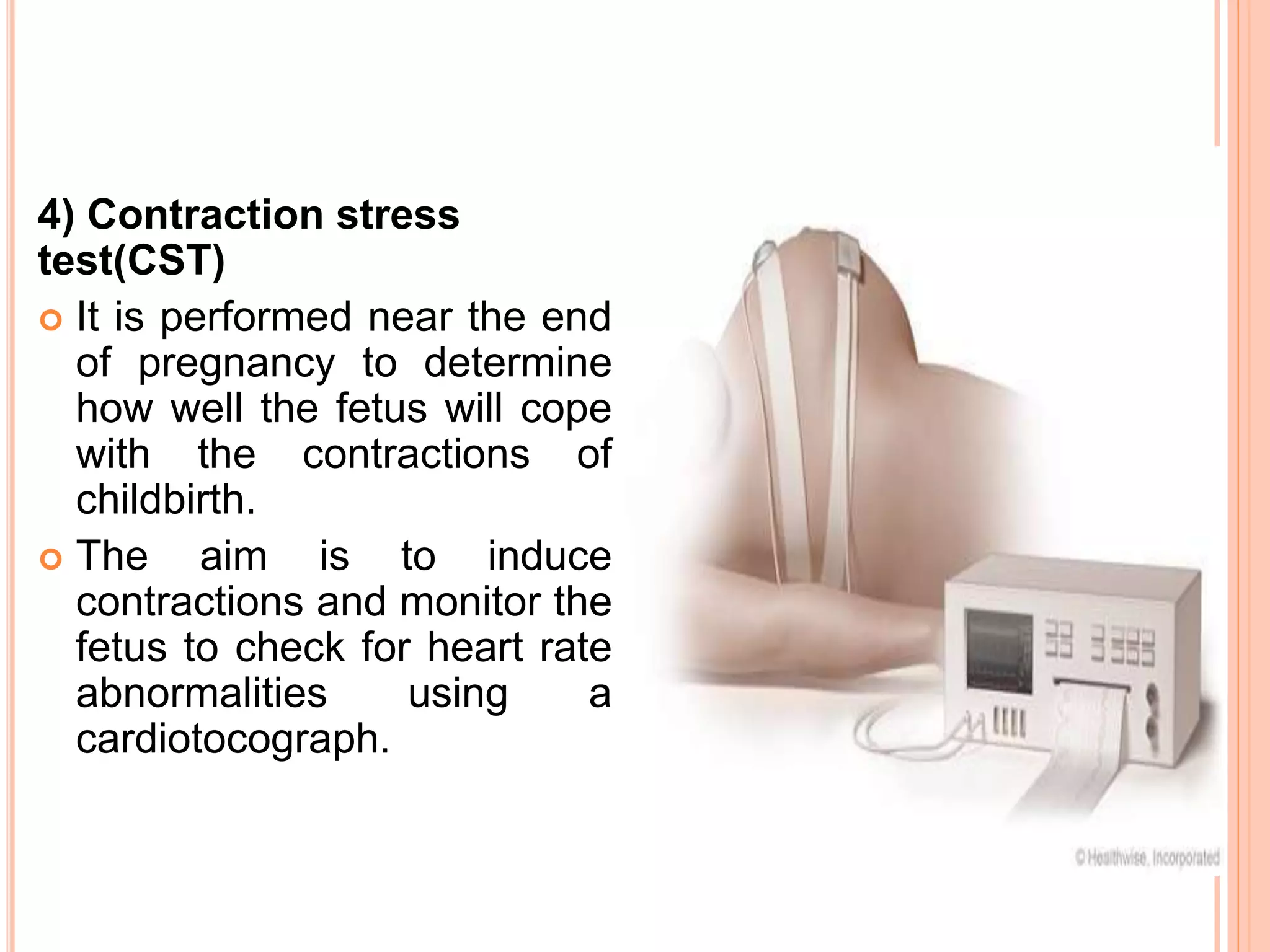 4) Contraction stress test(CST)

It is performed near the end of pregnancy to determine how well the fetus will cope with the contractions of childbirth.

The aim is to induce contractions and monitor the fetus to check for heart rate abnormalities using a cardiotocograph.

© Healthwise, Incorporated